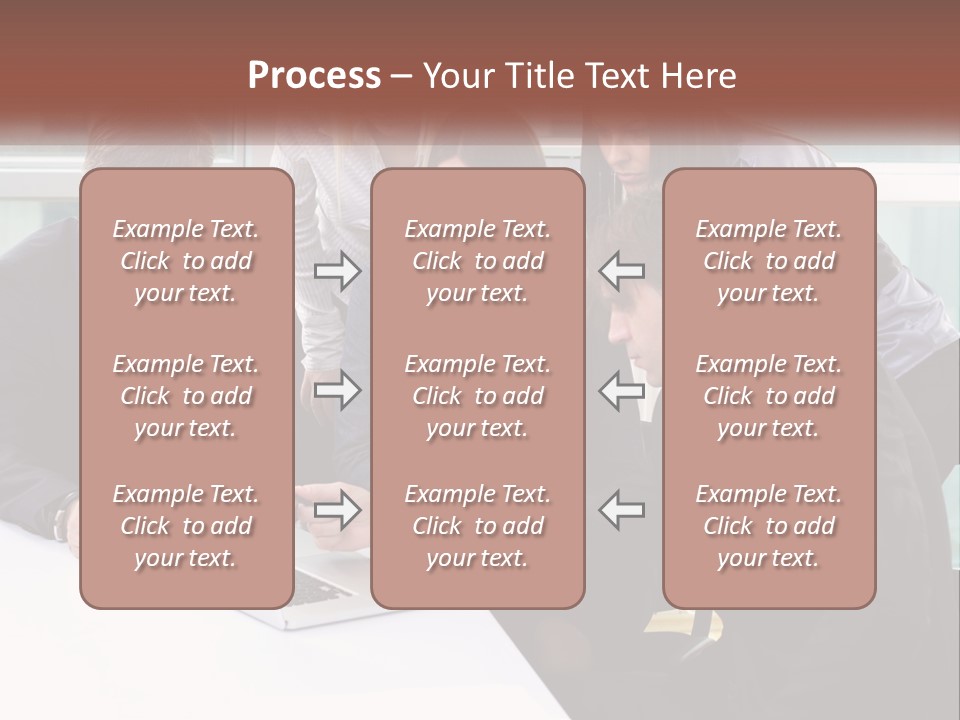 Process – Your Title Text Here

Example Text. Click to add your text.

Example Text. Click to add your text.

Example Text. Click to add your text.

Example Text. Click to add your text.

Example Text. Click to add your text.

Example Text. Click to add your text.

Example Text. Click to add your text.

Example Text. Click to add your text.

Example Text. Click to add your text.